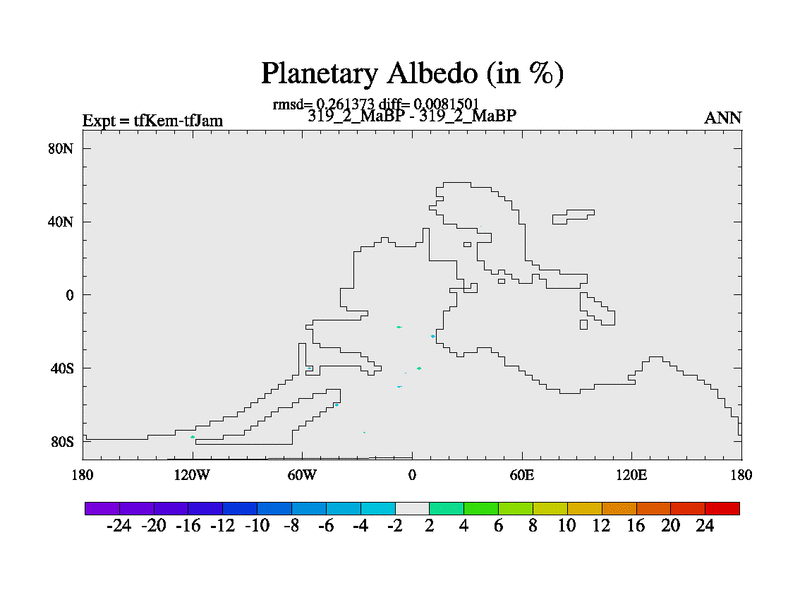 Planetary Albedo (in %)

rmsd= 0.261373 diff= 0.0081501
Expt = tfKem-tfJam
319_2_MaBP - 319_2_MaBP
ANN

80N
40N
0
40S
80S

180
120W
60W
0
60E
120E
180

-24 -20 -16 -12 -10 -8 -6 -4 -2 2 4 6 8 10 12 16 20 24